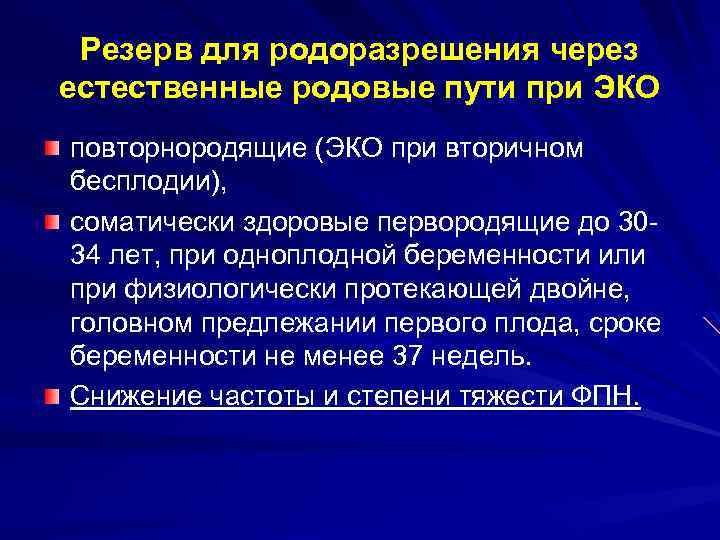 Резерв для родоразрешения через естественные родовые пути при ЭКО

повторнородящие (ЭКО при вторичном бесплодии),

соматически здоровые первородящие до 30-34 лет, при одноплодной беременности или при физиологически протекающей двойне, головном предлежании первого плода, сроке беременности не менее 37 недель.

Снижение частоты и степени тяжести ФПН.